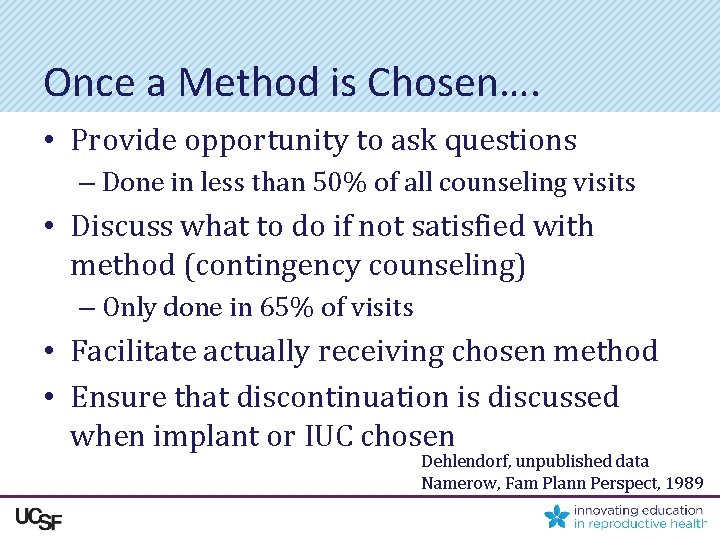 Once a Method is Chosen….

• Provide opportunity to ask questions
– Done in less than 50% of all counseling visits

• Discuss what to do if not satisfied with method (contingency counseling)
– Only done in 65% of visits

• Facilitate actually receiving chosen method

• Ensure that discontinuation is discussed when implant or IUC chosen

Dehlendorf, unpublished data
Namerow, Fam Plann Perspect, 1989

UCSF

innovating education in reproductive health